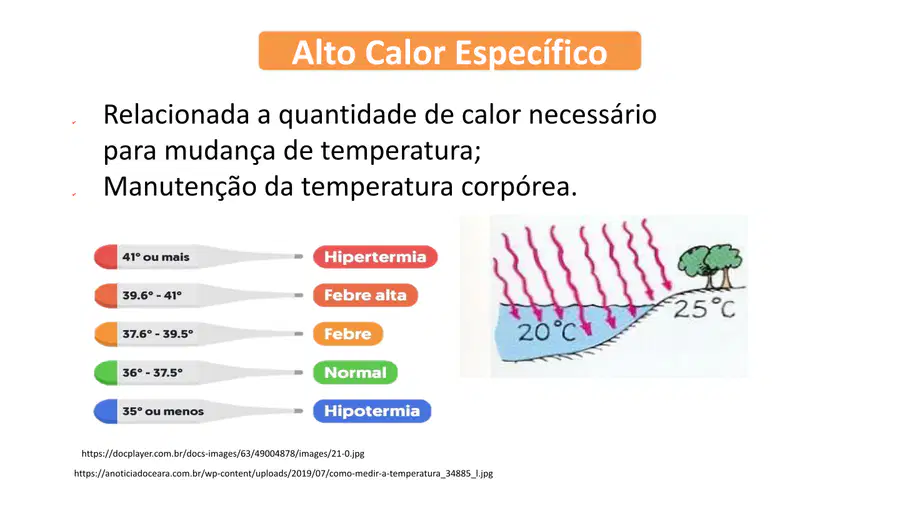 Alto Calor Específico

Relacionada a quantidade de calor necessário para mudança de temperatura;

Manutenção da temperatura corpórea.

41° ou mais
Hipertermia
39.6° - 41°
Febre alta
37.6° - 39.5°
Febre
36° - 37.5°
Normal
35° ou menos
Hipotermia

20°C
25°C

https://docplayer.com.br/docs-images/63/49004878/images/21-0.jpg
https://anoticiadoceara.com.br/wp-content/uploads/2019/07/como-medir-a-temperatura_34885_l.jpg